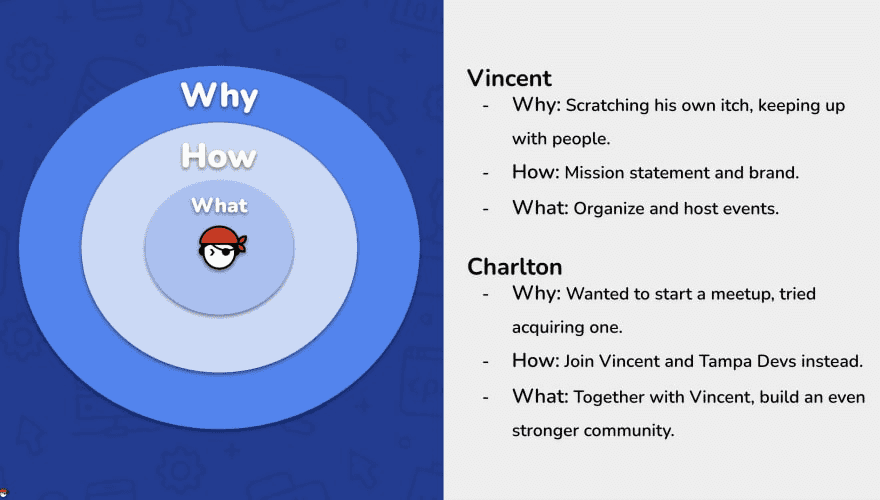 Why

How

What

Vincent

- Why: Scratching his own itch, keeping up with people.
- How: Mission statement and brand.
- What: Organize and host events.

Charlton

- Why: Wanted to start a meetup, tried acquiring one.
- How: Join Vincent and Tampa Devs instead.
- What: Together with Vincent, build an even stronger community.